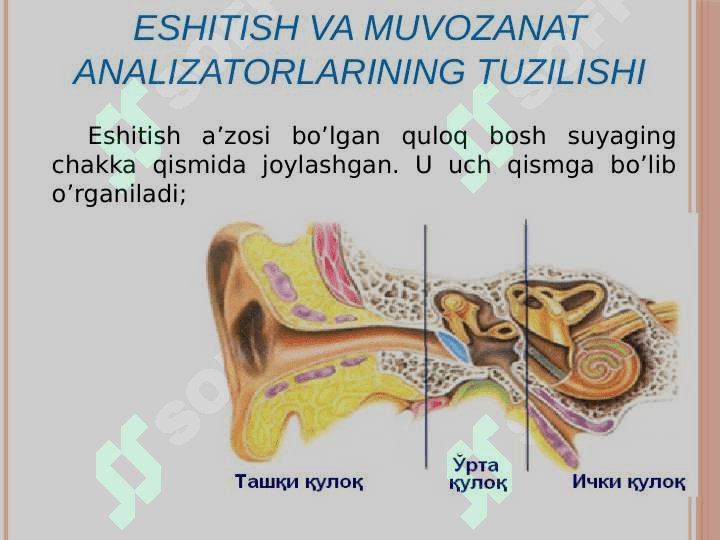 ESHITISH VA MUVOZANAT ANALIZATORLARINING TUZILISHI

Eshitish a’zosi bo’lgan quloq bosh suyaging chakka qismida joylashgan. U uch qismga bo’lib o’rganiladi;

Ташқи қулоқ

Ўрта қулоқ

Ички қулоқ